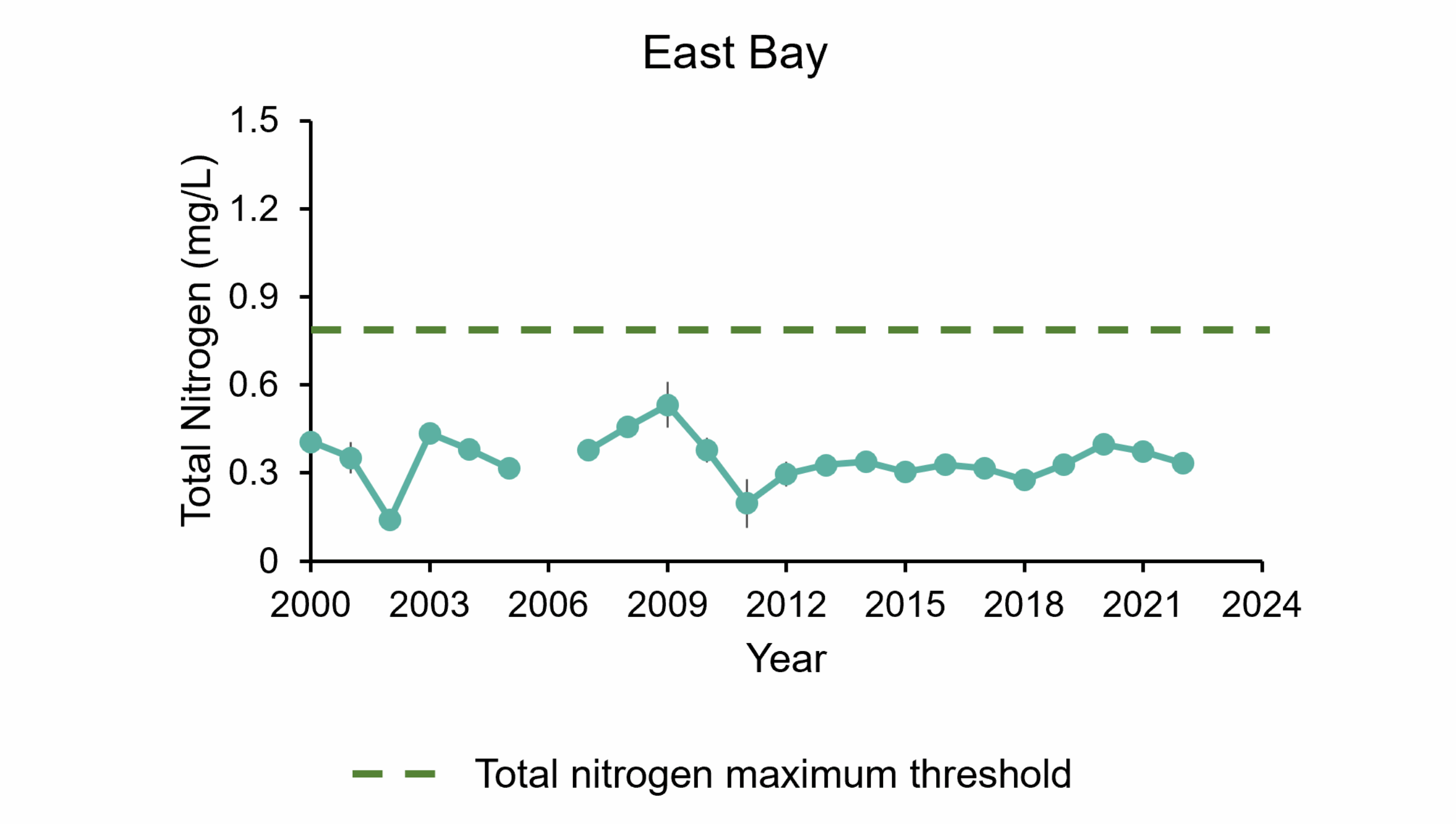 East Bay

Total Nitrogen (mg/L)

1.5
1.2
0.9
0.6
0.3
0

2000 2003 2006 2009 2012 2015 2018 2021 2024

Year

Total nitrogen maximum threshold